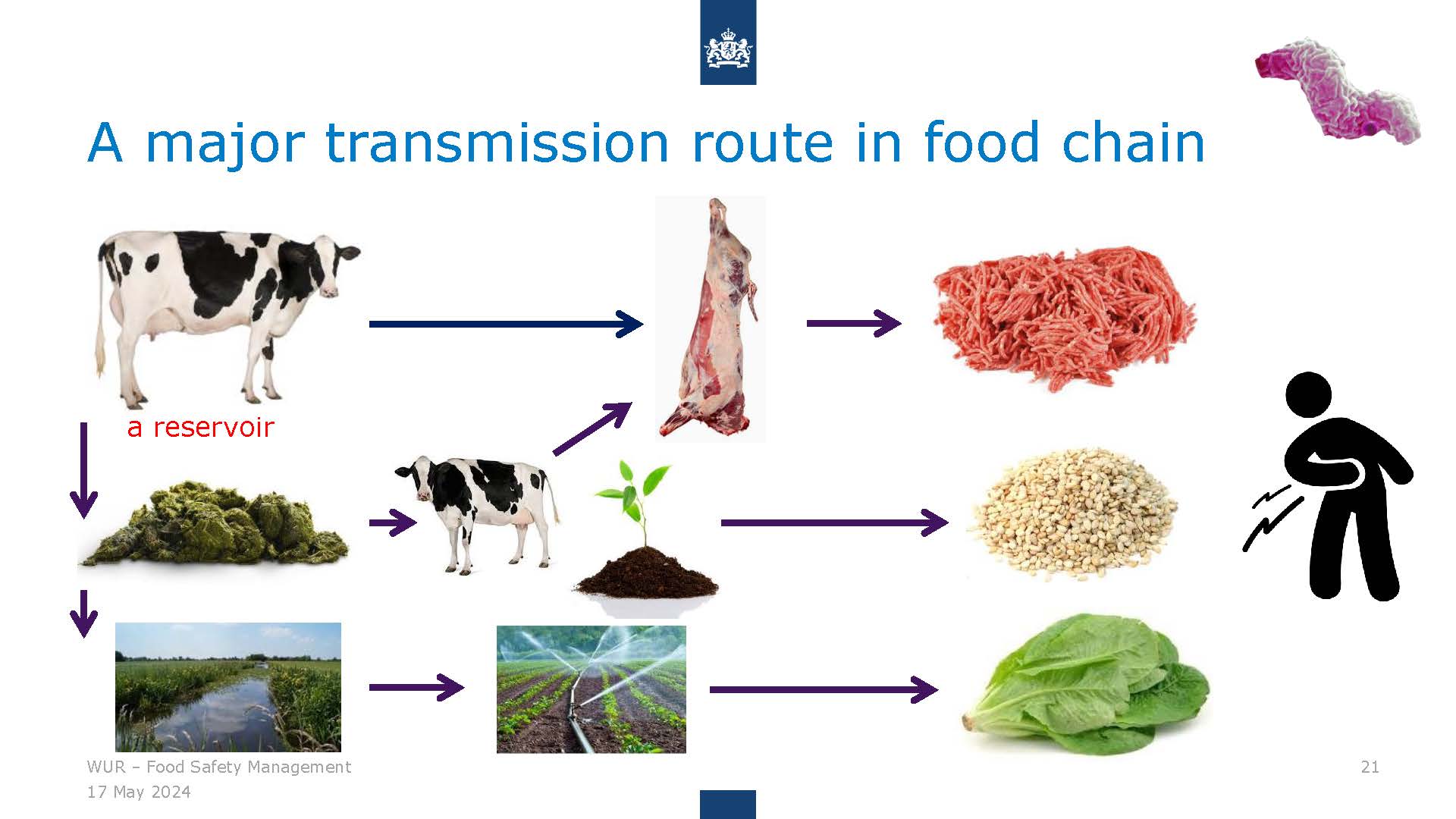 A major transmission route in food chain

a reservoir

WUR – Food Safety Management
17 May 2024

21